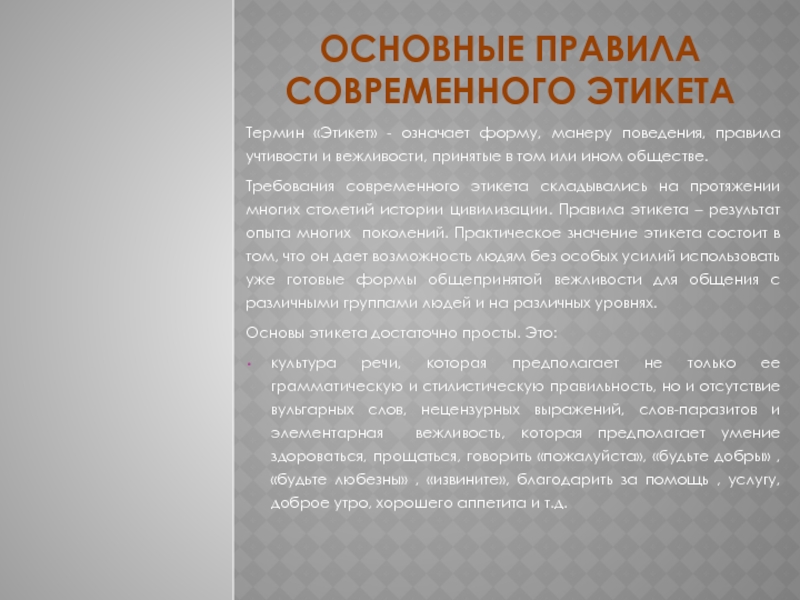 ОСНОВНЫЕ ПРАВИЛА СОВРЕМЕННОГО ЭТИКЕТА

Термин «Этикет» - означает форму, манеру поведения, правила учтивости и вежливости, принятые в том или ином обществе.

Требования современного этикета складывались на протяжении многих столетий истории цивилизации. Правила этикета – результат опыта многих поколений. Практическое значение этикета состоит в том, что он дает возможность людям без особых усилий использовать уже готовые формы общепринятой вежливости для общения с различными группами людей и на различных уровнях.

Основы этикета достаточно просты. Это:

• культура речи, которая предполагает не только ее грамматическую и стилистическую правильность, но и отсутствие вульгарных слов, нецензурных выражений, слов-паразитов и элементарная вежливость, которая предполагает умение здороваться, прощаться, говорить «пожалуйста», «будьте добры» , «будьте любезны» , «извините», благодарить за помощь , услугу, доброе утро, хорошего аппетита и т.д.